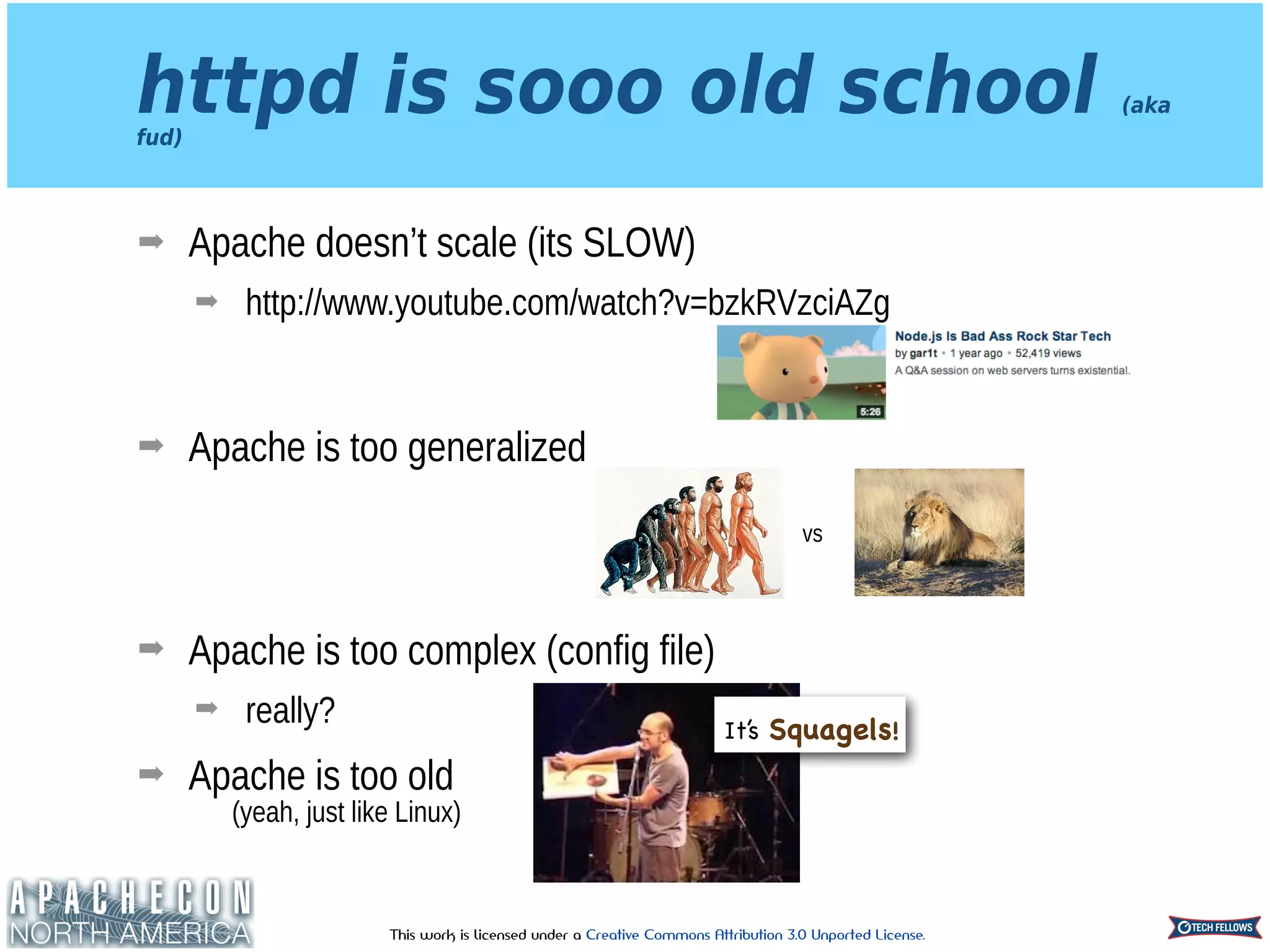 httpd is sooo old school (aka fud)

➡ Apache doesn't scale (its SLOW)

➡ http://www.youtube.com/watch?v=bzkRVzciAZg

5:26

Node.js Is Bad Ass Rock Star Tech
by gar1t • 1 year ago • 52,419 views
A Q&A session on web servers turns existential.

➡ Apache is too generalized

vs

➡ Apache is too complex (config file)

➡ really?

It's Squagels!

➡ Apache is too old
(yeah, just like Linux)

APACHECON NORTH AMERICA

This work is licensed under a Creative Commons Attribution 3.0 Unported License.

TECH FELLOWS